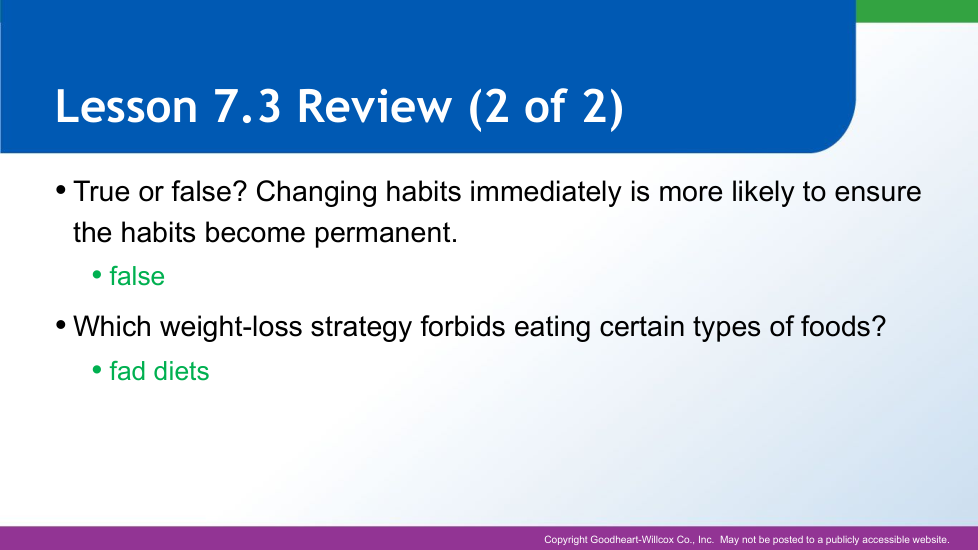 Lesson 7.3 Review (2 of 2)

• True or false? Changing habits immediately is more likely to ensure the habits become permanent.

• false

• Which weight-loss strategy forbids eating certain types of foods?

• fad diets

Copyright Goodheart-Willcox Co., Inc. May not be posted to a publicly accessible website.